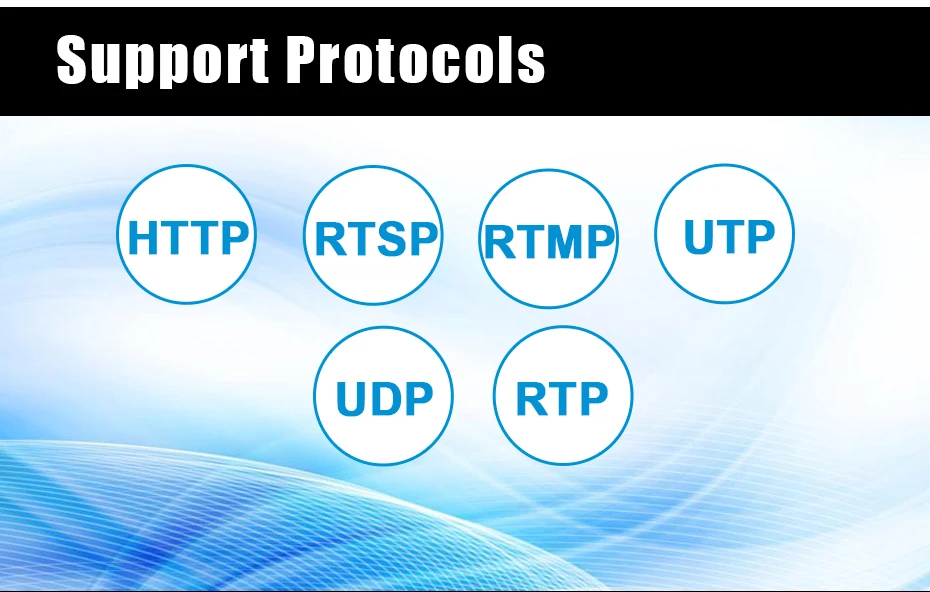 Support Protocols

HTTP

RTSP

RTMP

UTP

UDP

RTP